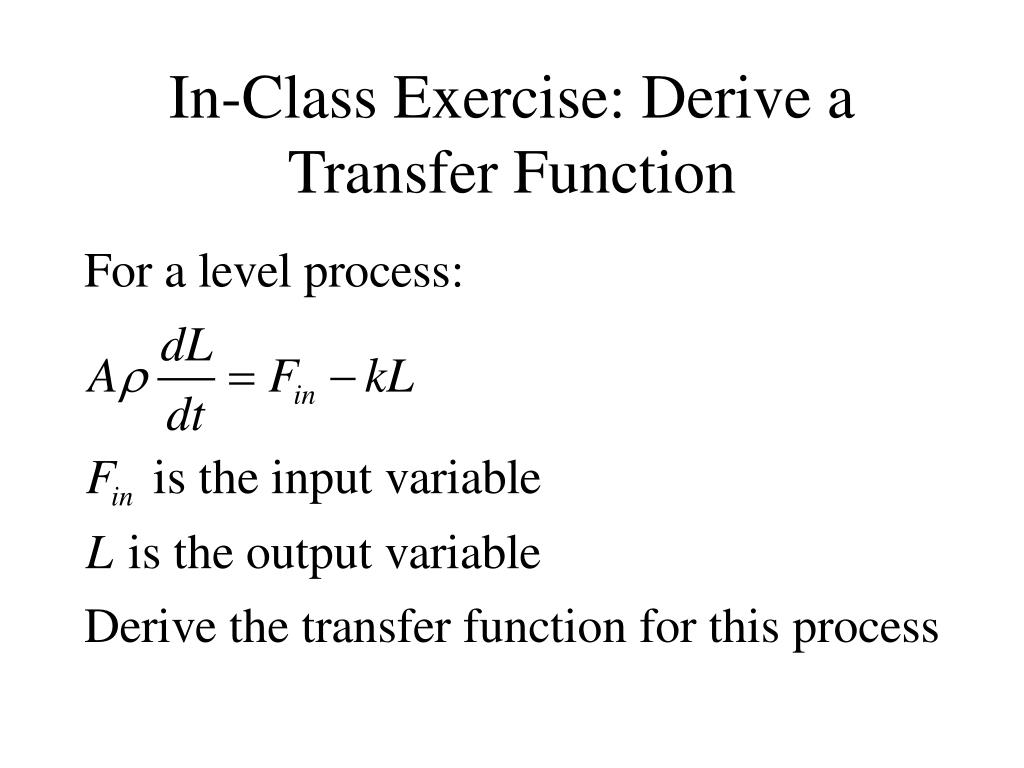 In-Class Exercise: Derive a Transfer Function

For a level process:

$A\rho \frac{dL}{dt} = F_{in} - kL$

$F_{in}$ is the input variable

$L$ is the output variable

Derive the transfer function for this process